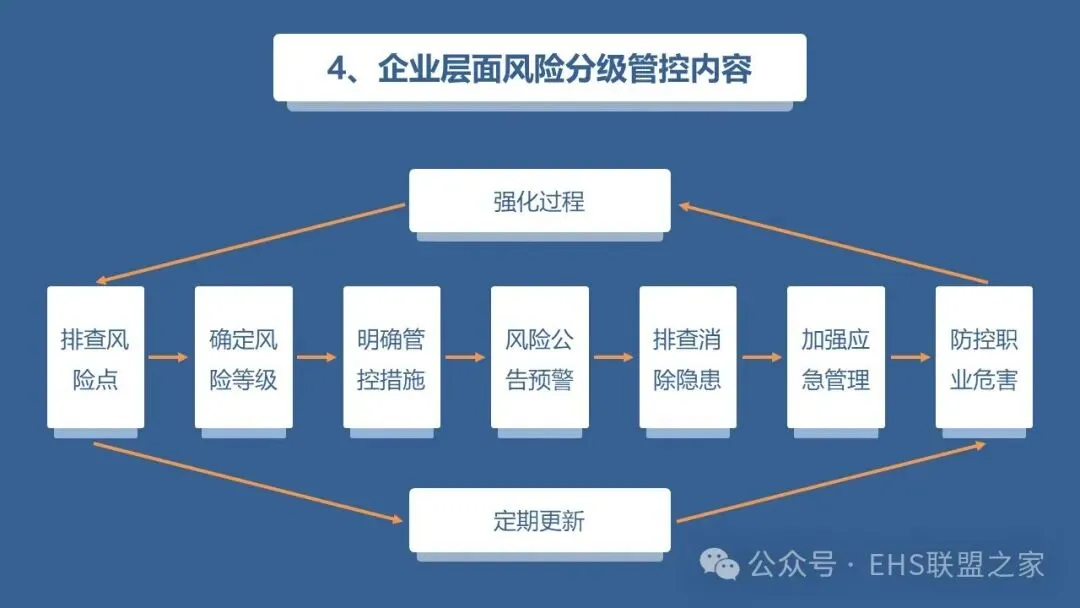 4、企业层面风险分级管控内容

强化过程

排查风险点

确定风险等级

明确管控措施

风险公告预警

排查消除隐患

加强应急管理

防控职业危害

定期更新

公众号 · EHS联盟之家